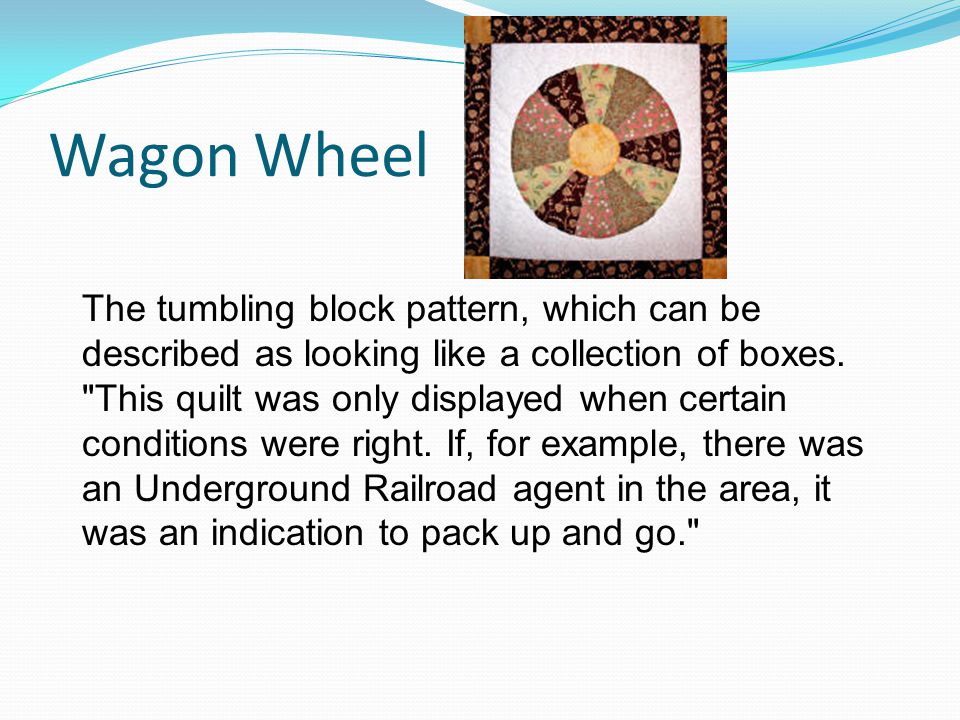 Wagon Wheel

The tumbling block pattern, which can be described as looking like a collection of boxes. "This quilt was only displayed when certain conditions were right. If, for example, there was an Underground Railroad agent in the area, it was an indication to pack up and go."